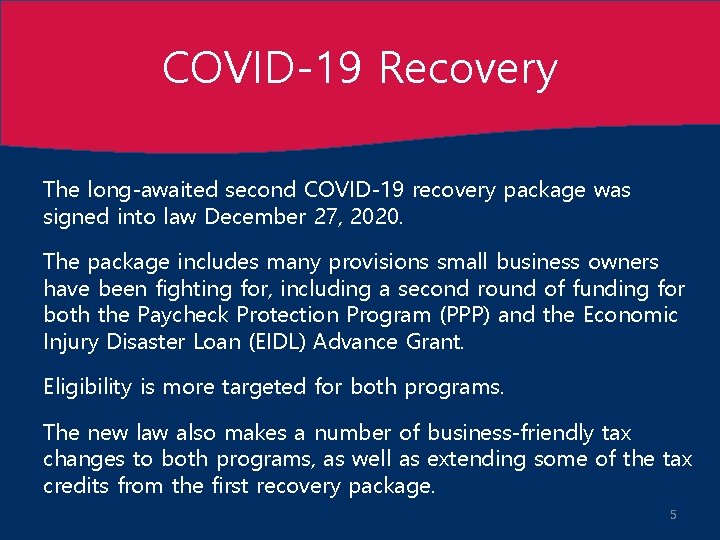 COVID-19 Recovery

The long-awaited second COVID-19 recovery package was signed into law December 27, 2020.

The package includes many provisions small business owners have been fighting for, including a second round of funding for both the Paycheck Protection Program (PPP) and the Economic Injury Disaster Loan (EIDL) Advance Grant.

Eligibility is more targeted for both programs.

The new law also makes a number of business-friendly tax changes to both programs, as well as extending some of the tax credits from the first recovery package.

5